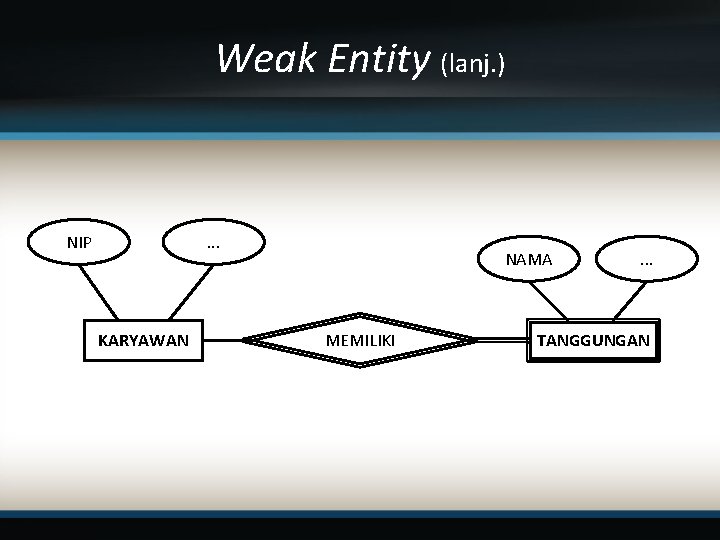 Weak Entity (lanj.)

NIP

...

NAMA

...

KARYAWAN

MEMILIKI

TANGGUNGAN